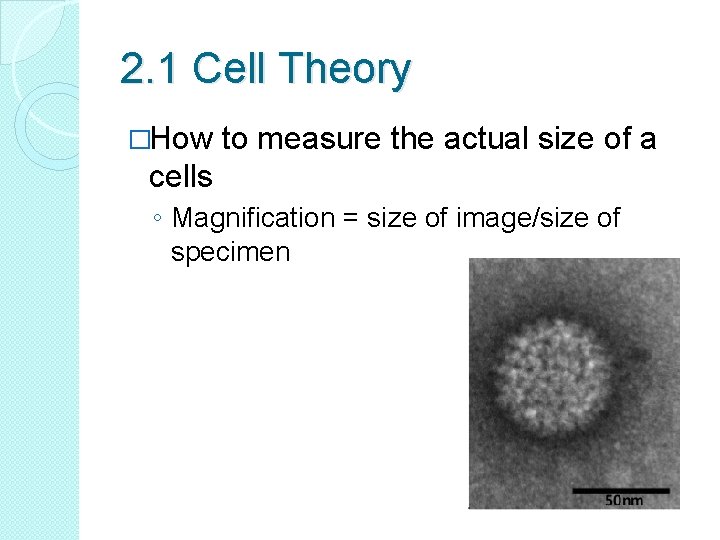 2.1 Cell Theory

□How to measure the actual size of a cells

◦ Magnification = size of image/size of specimen

50nm